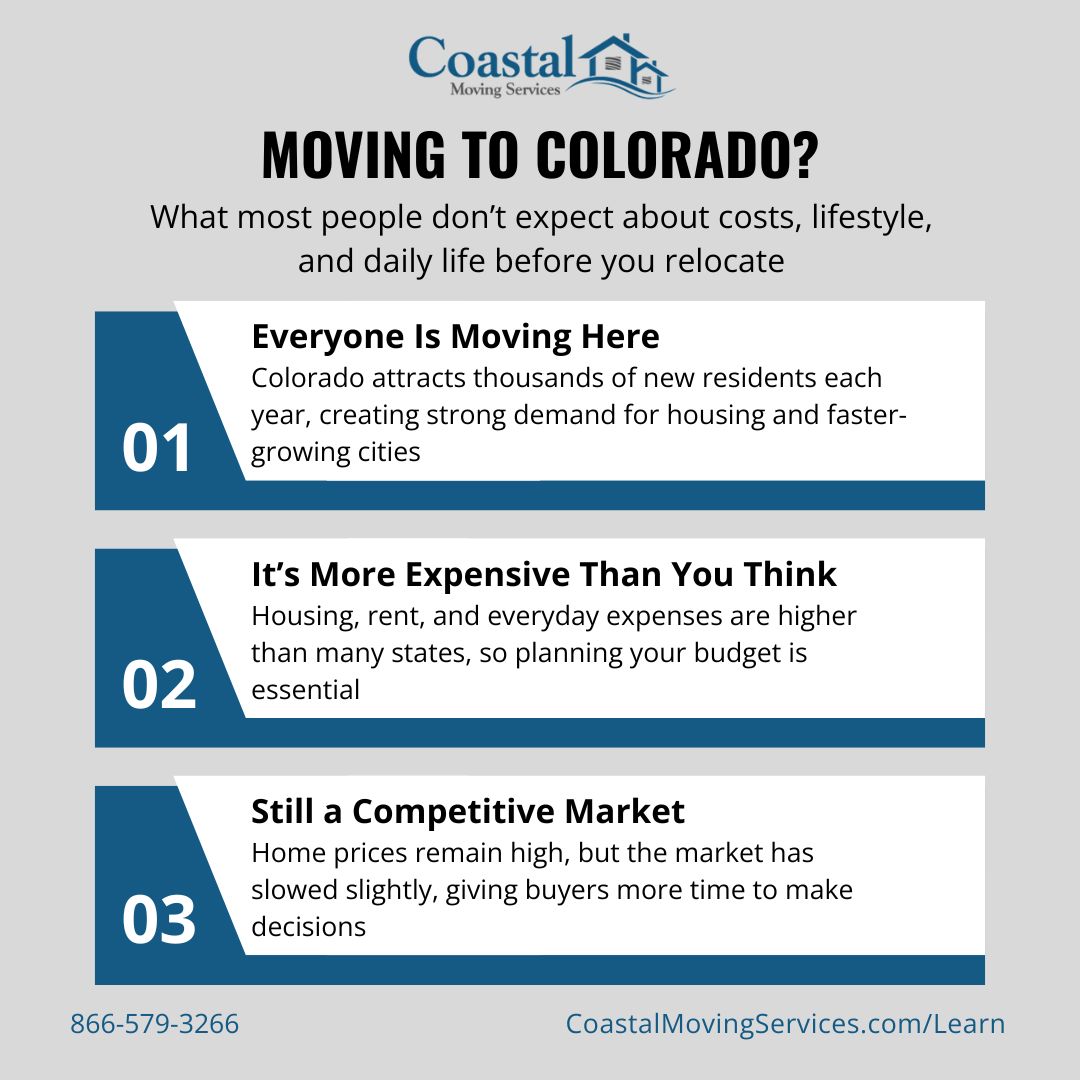 Coastal
Moving Services

MOVING TO COLORADO?

What most people don't expect about costs, lifestyle, and daily life before you relocate

01

Everyone Is Moving Here

Colorado attracts thousands of new residents each year, creating strong demand for housing and faster-growing cities

02

It's More Expensive Than You Think

Housing, rent, and everyday expenses are higher than many states, so planning your budget is essential

03

Still a Competitive Market

Home prices remain high, but the market has slowed slightly, giving buyers more time to make decisions

866-579-3266

CoastalMovingServices.com/Learn